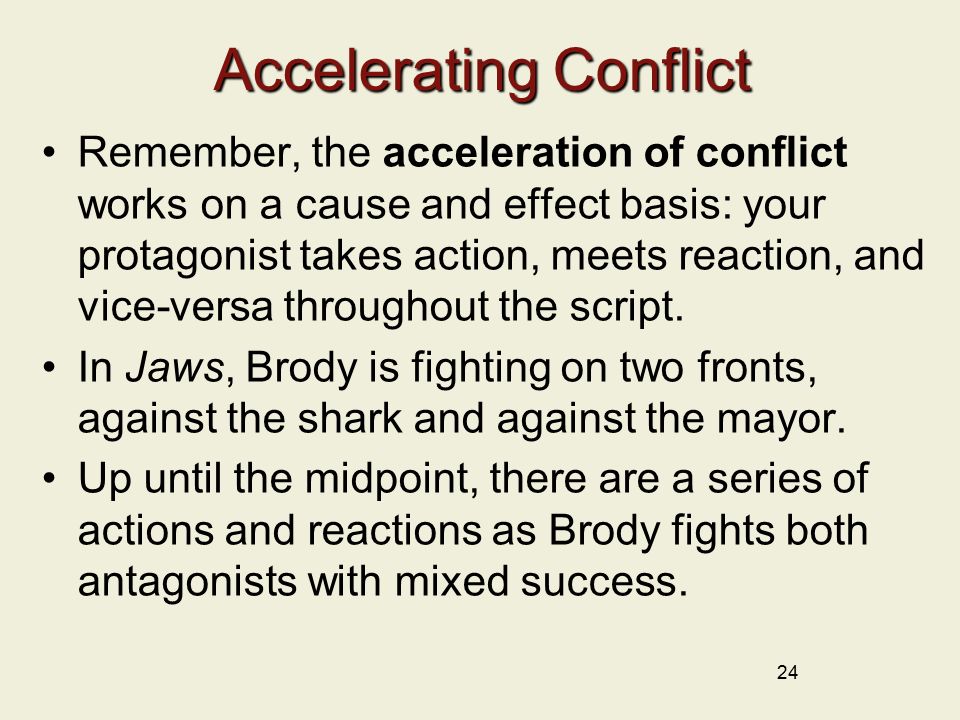 Accelerating Conflict

• Remember, the acceleration of conflict works on a cause and effect basis: your protagonist takes action, meets reaction, and vice-versa throughout the script.

• In Jaws, Brody is fighting on two fronts, against the shark and against the mayor.

• Up until the midpoint, there are a series of actions and reactions as Brody fights both antagonists with mixed success.

24